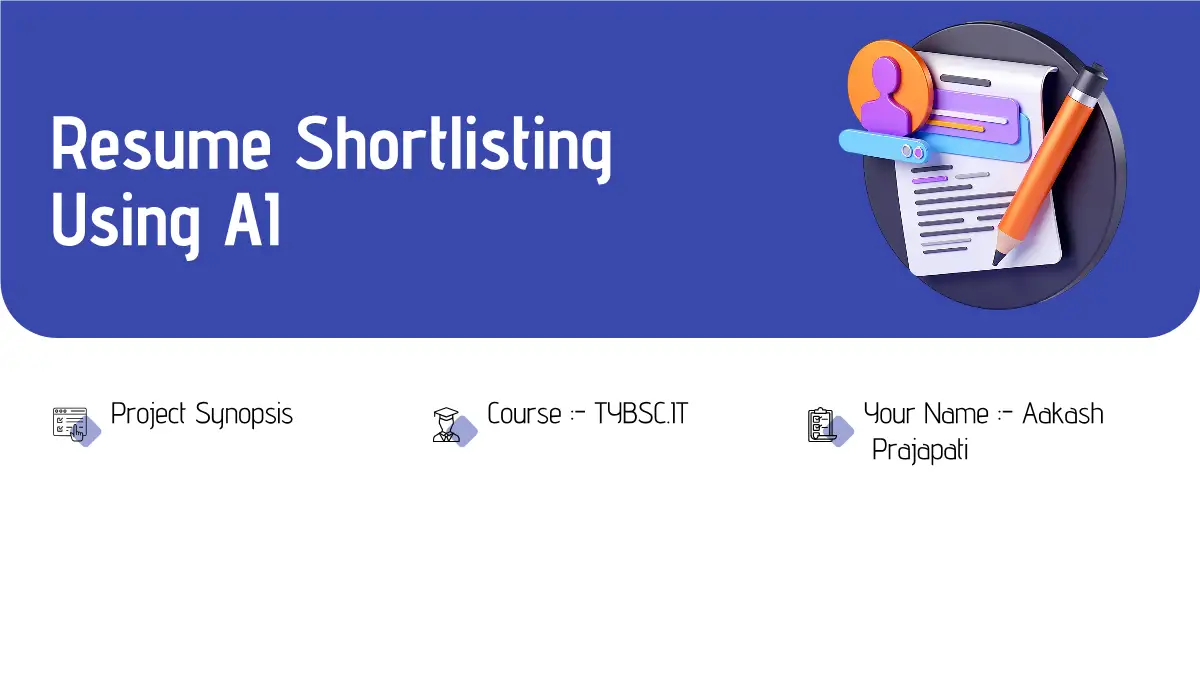 Resume Shortlisting Using AI

Project Synopsis

Course :- TYBSC.IT

Your Name :- Aakash Prajapati